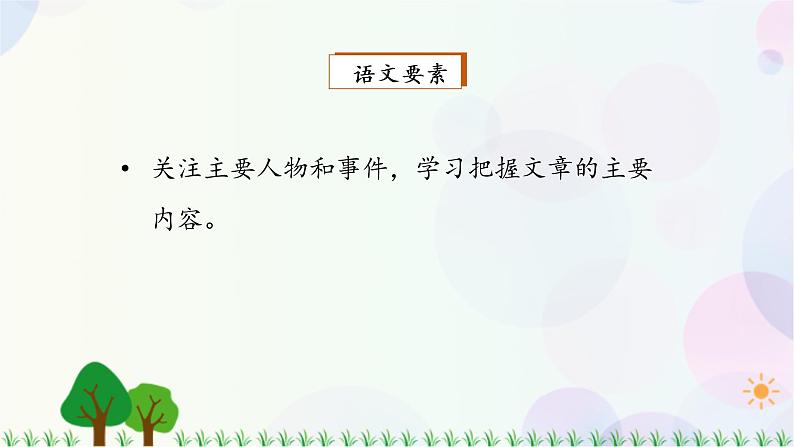 语文要素

• 关注主要人物和事件，学习把握文章的主要内容。